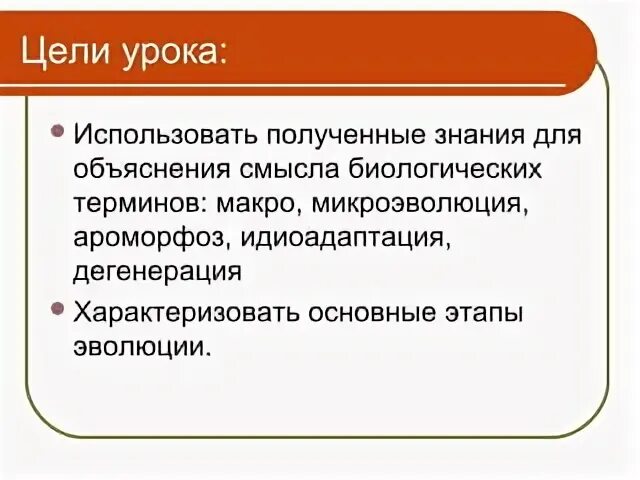 Цели урока:

Использовать полученные знания для объяснения смысла биологических терминов: макро, микроэволюция, ароморфоз, идиоадаптация, дегенерация

Характеризовать основные этапы эволюции.